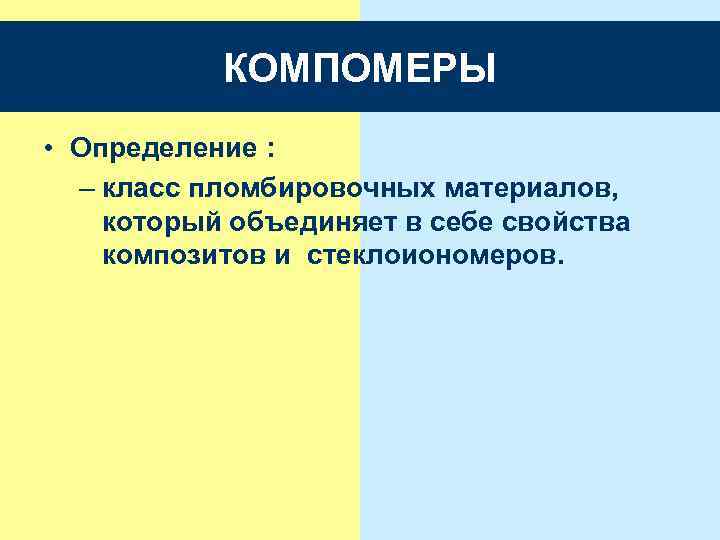 КОМПОМЕРЫ

• Определение :

– класс пломбировочных материалов, который объединяет в себе свойства композитов и стеклоиономеров.